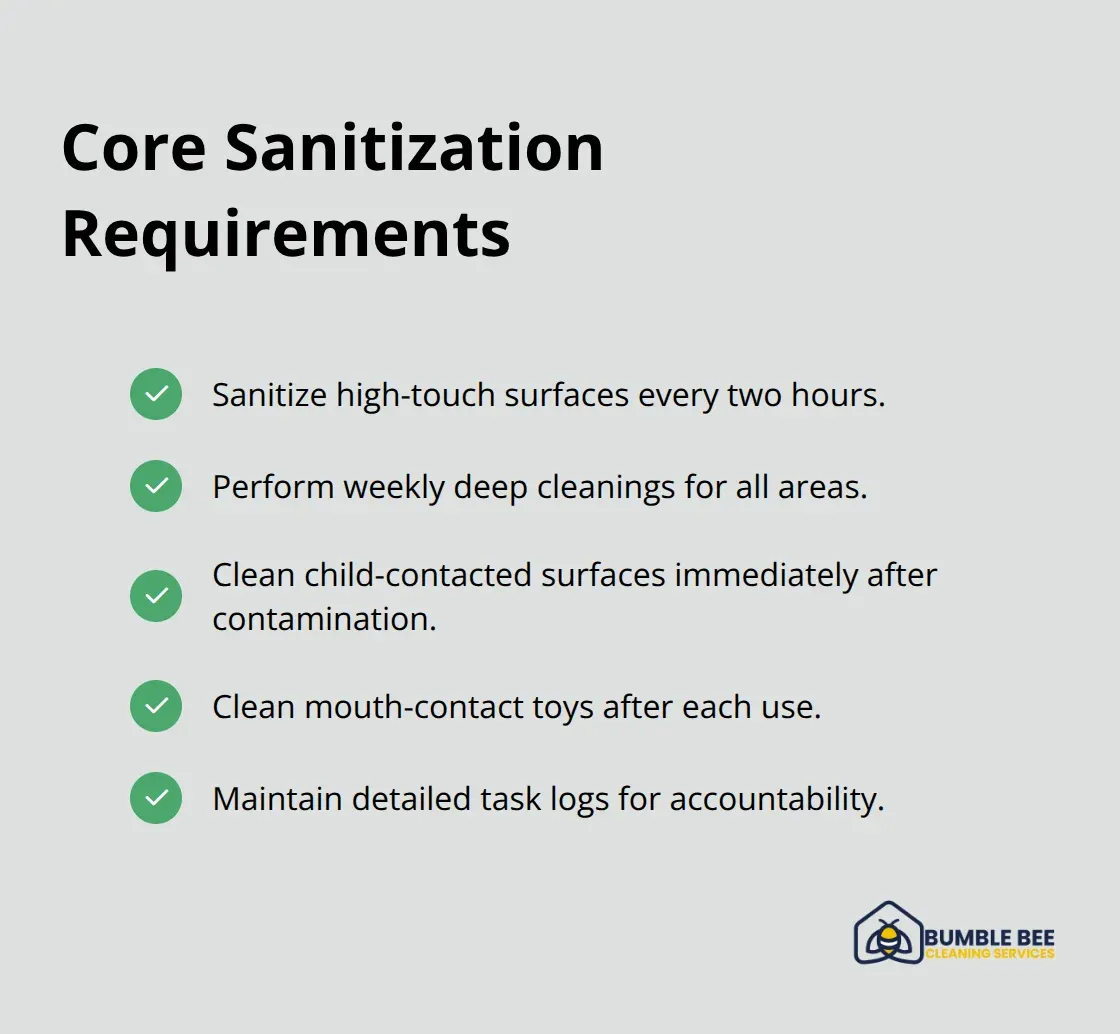 Core Sanitization Requirements

Sanitize high-touch surfaces every two hours.

Perform weekly deep cleanings for all areas.

Clean child-contacted surfaces immediately after contamination.

Clean mouth-contact toys after each use.

Maintain detailed task logs for accountability.

BUMBLE BEE
CLEANING SERVICES